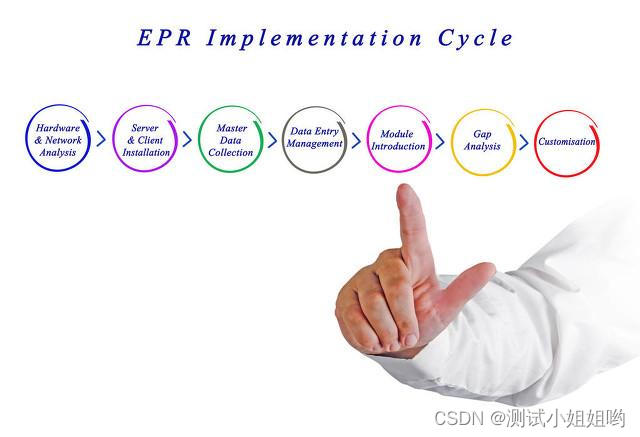 EPR Implementation Cycle

Hardware & Network Analysis

Server & Client Installation

Master Data Collection

Data Entry Management

Module Introduction

Gap Analysis

Customisation

CSDN @测试小姐姐哟